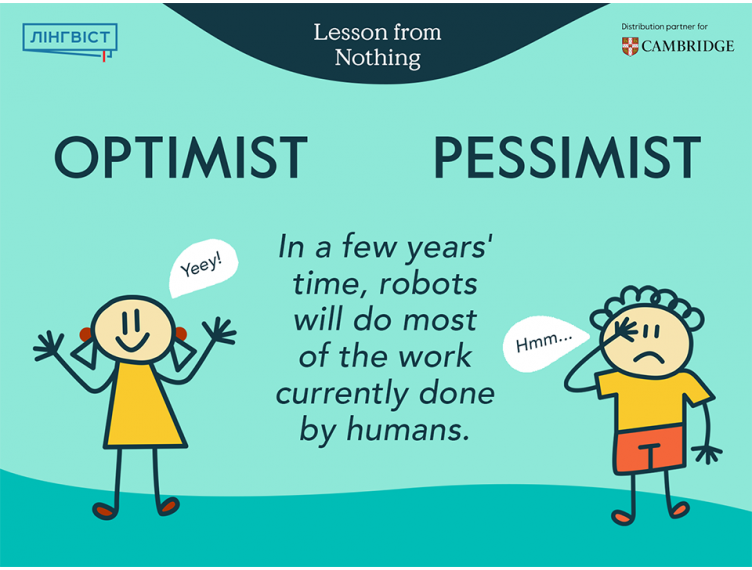 ЛІНГВІСТ

Lesson from Nothing

Distribution partner for
CAMBRIDGE

OPTIMIST

PESSIMIST

Yeey!

In a few years' time, robots will do most of the work currently done by humans.

Hmm...